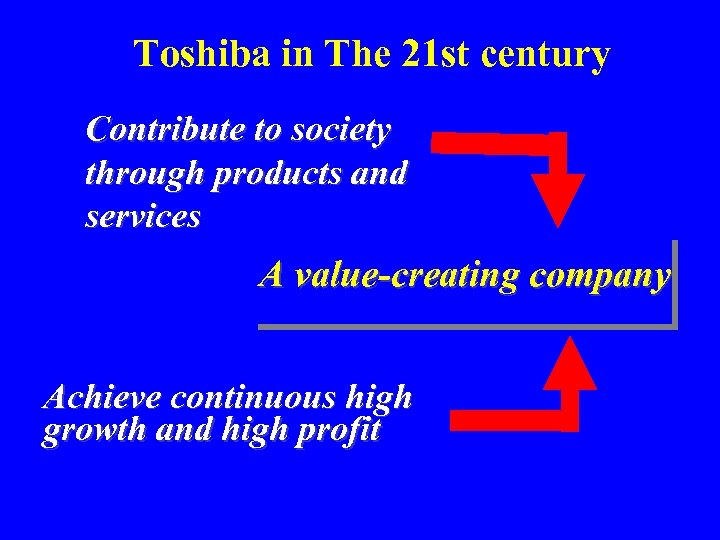 Toshiba in The 21st century

Contribute to society through products and services

A value-creating company

Achieve continuous high growth and high profit